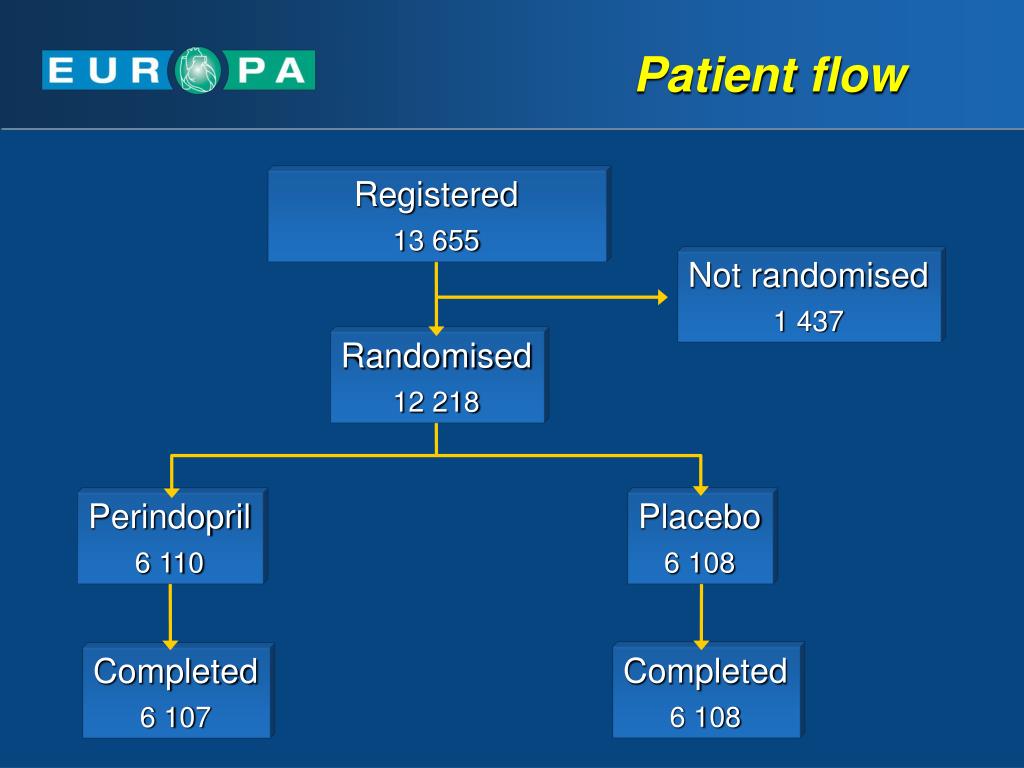 EUROPA

Patient flow

Registered
13 655

Not randomised
1 437

Randomised
12 218

Perindopril
6 110

Placebo
6 108

Completed
6 107

Completed
6 108